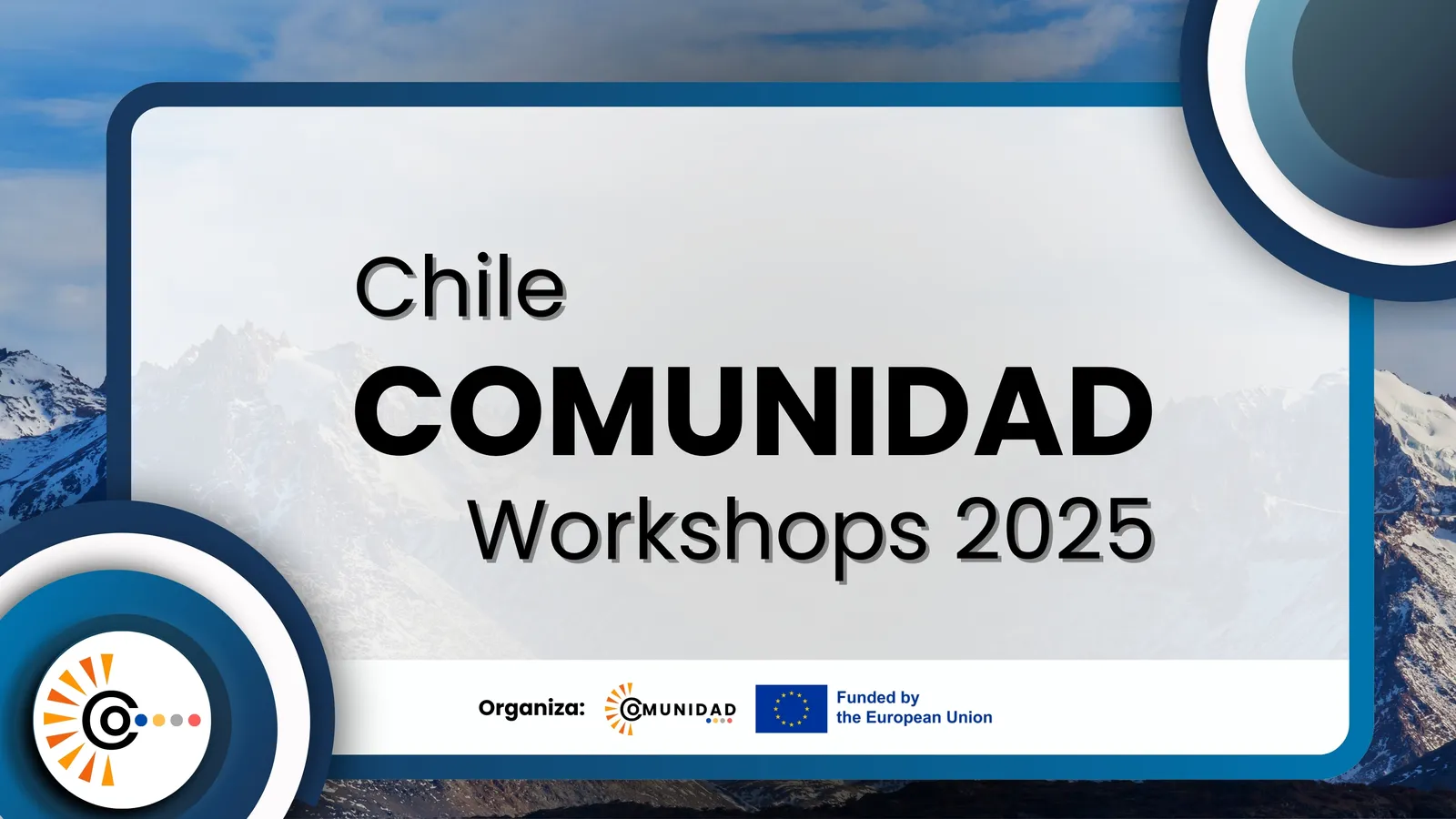 Chile
COMUNIDAD
Workshops 2025

Organiza: COMUNIDAD

Funded by
the European Union